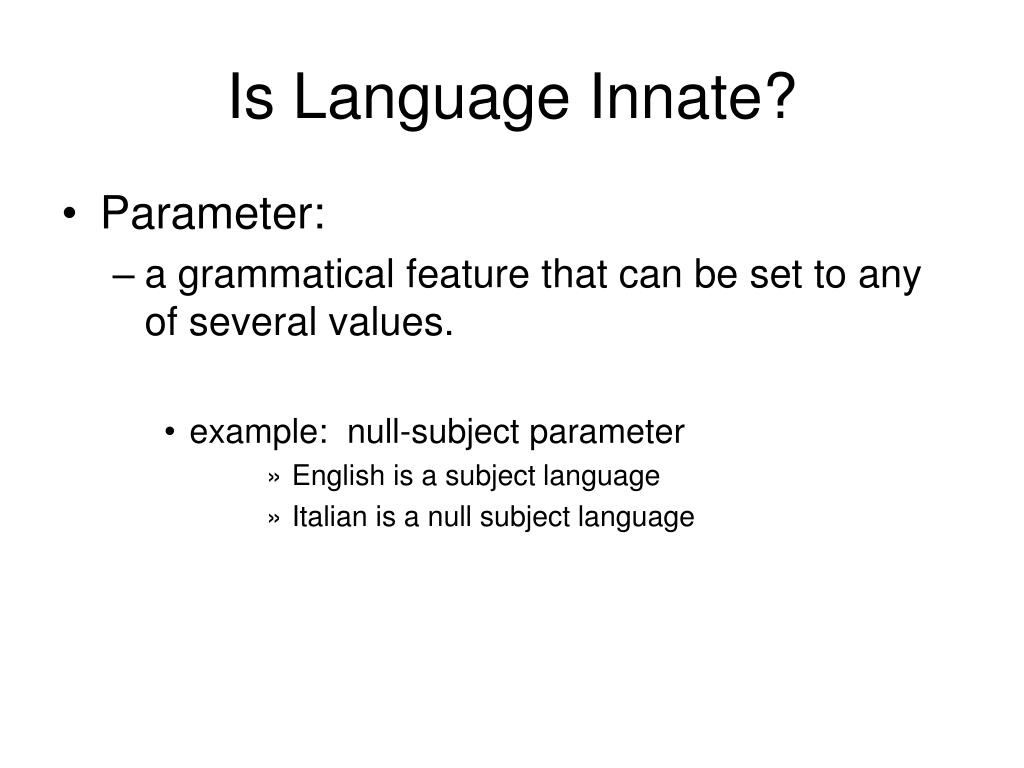 Is Language Innate?

• Parameter:
– a grammatical feature that can be set to any of several values.

• example: null-subject parameter
» English is a subject language
» Italian is a null subject language